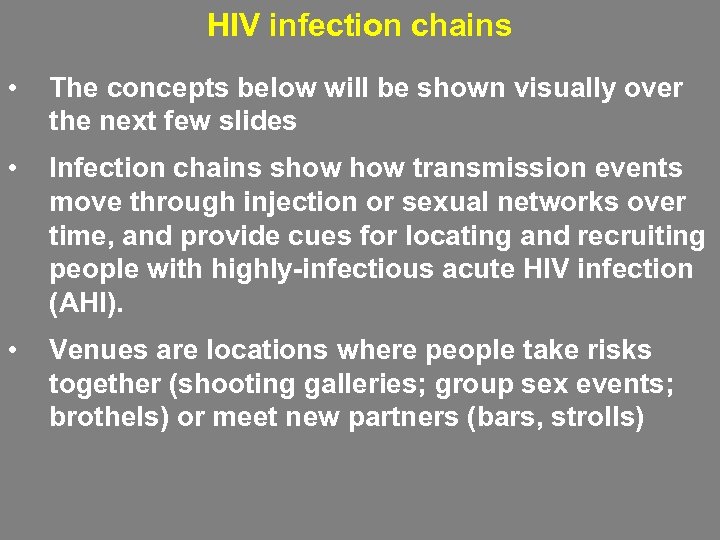 HIV infection chains

• The concepts below will be shown visually over the next few slides

• Infection chains show how transmission events move through injection or sexual networks over time, and provide cues for locating and recruiting people with highly-infectious acute HIV infection (AHI).

• Venues are locations where people take risks together (shooting galleries; group sex events; brothels) or meet new partners (bars, strolls)